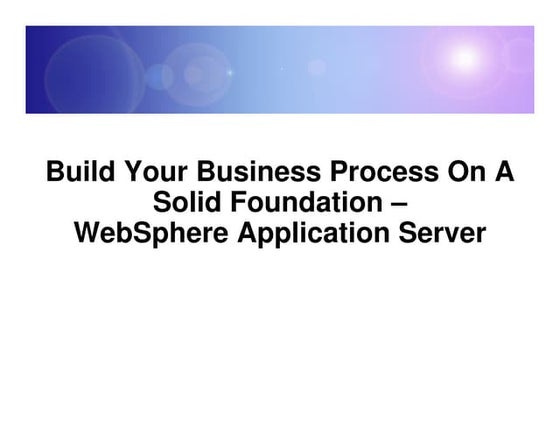 Build Your Business Process On A Solid Foundation – WebSphere Application Server